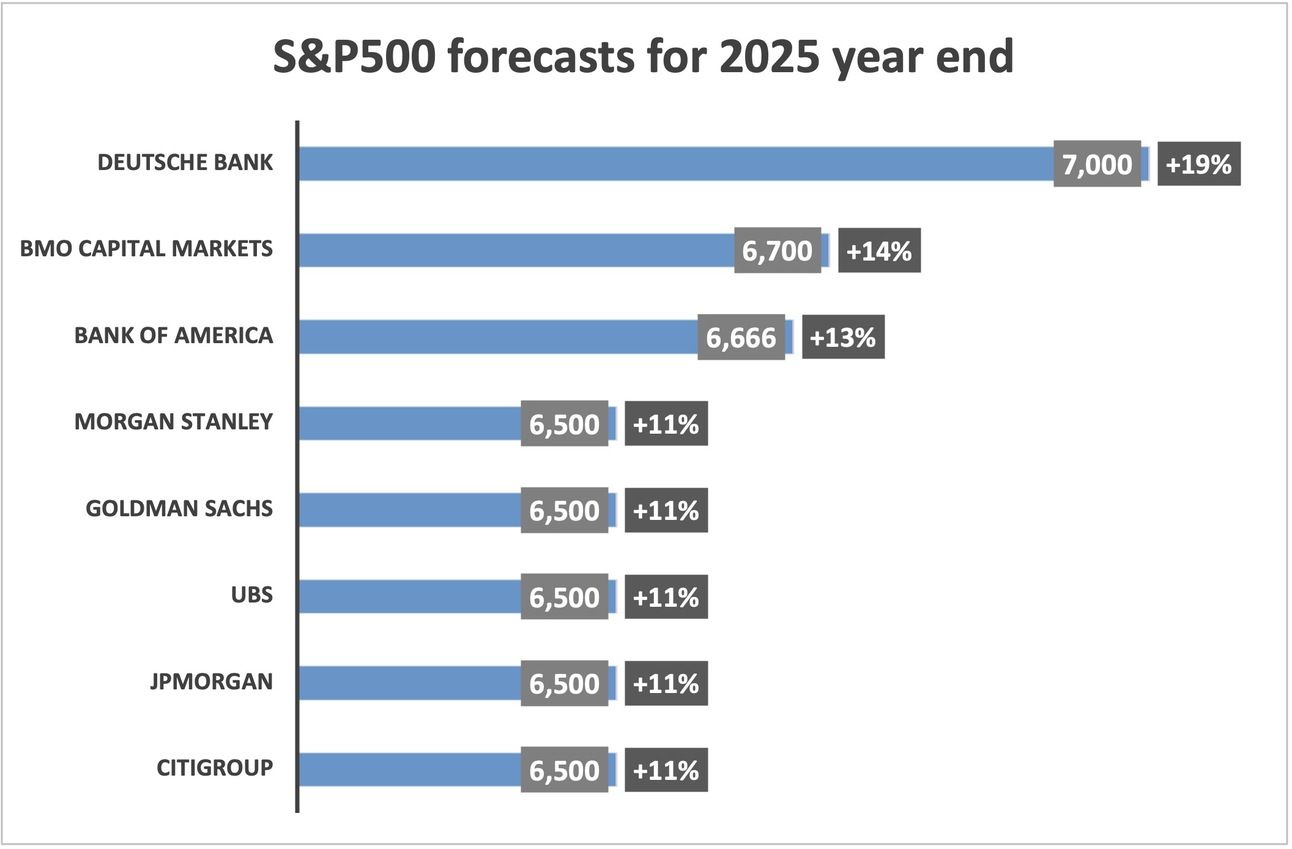 S&P500 forecasts for 2025 year end

DEUTSCHE BANK 7,000 +19%

BMO CAPITAL MARKETS 6,700 +14%

BANK OF AMERICA 6,666 +13%

MORGAN STANLEY 6,500 +11%

GOLDMAN SACHS 6,500 +11%

UBS 6,500 +11%

JPMORGAN 6,500 +11%

CITIGROUP 6,500 +11%